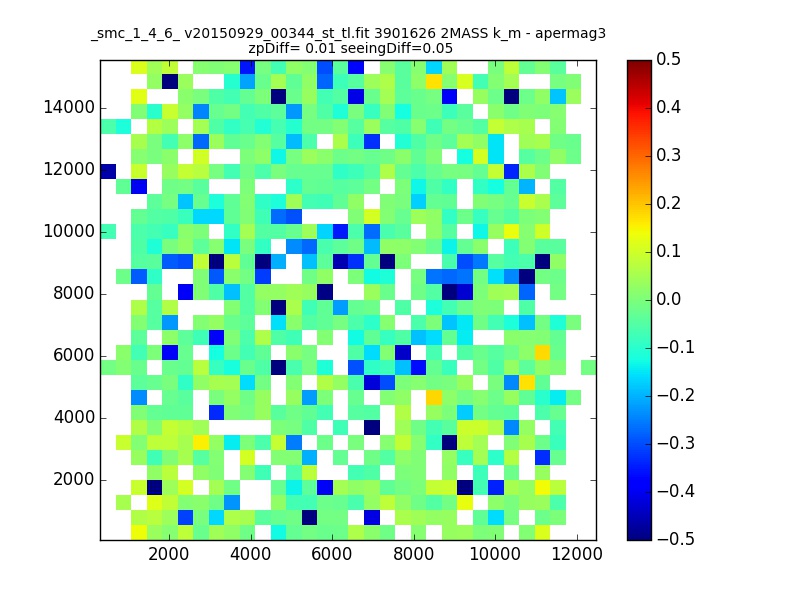 _smc_1_4_6_ v20150929_00344_st_tl.fit 3901626 2MASS k_m - apermag3
zpDiff= 0.01 seeingDiff=0.05

14000
12000
10000
8000
6000
4000
2000

2000 4000 6000 8000 10000 12000

0.5
0.4
0.3
0.2
0.1
0.0
−0.1
−0.2
−0.3
−0.4
−0.5